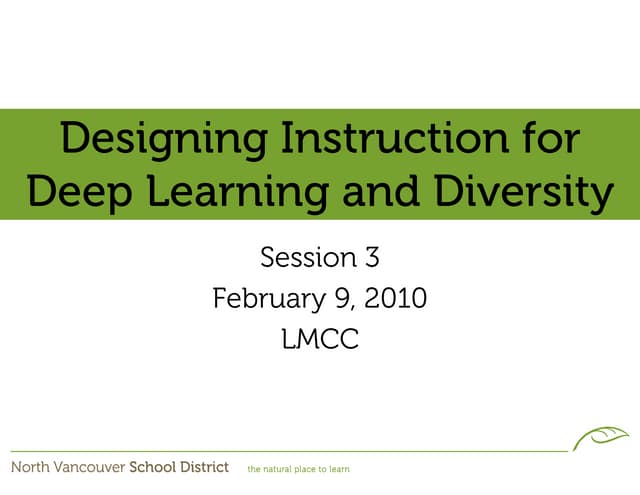 Designing Instruction for Deep Learning and Diversity

Session 3
February 9, 2010
LMCC

North Vancouver School District the natural place to learn